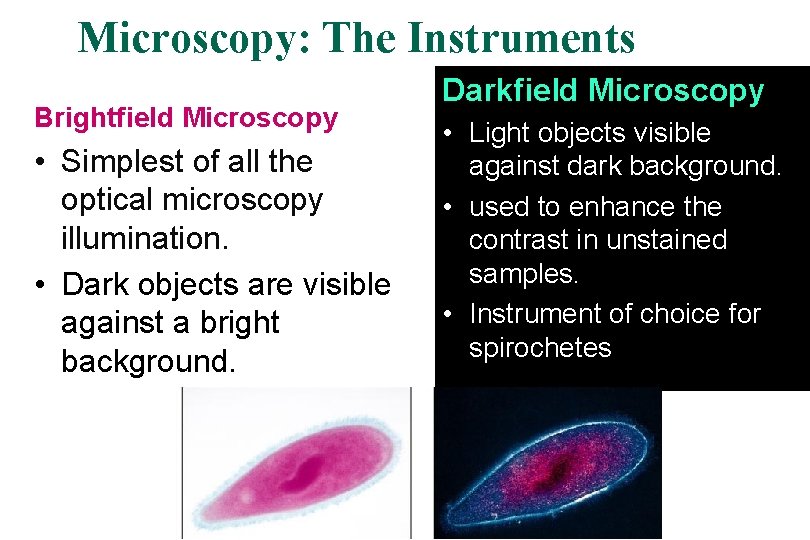 Microscopy: The Instruments

Brightfield Microscopy

• Simplest of all the optical microscopy illumination.

• Dark objects are visible against a bright background.

Darkfield Microscopy

• Light objects visible against dark background.

• used to enhance the contrast in unstained samples.

• Instrument of choice for spirochetes